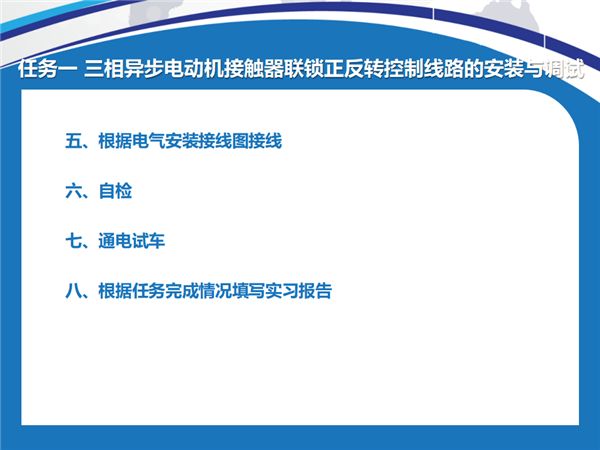 任务一 三相异步电动机接触器联锁正反转控制线路的安装与调试

五、根据电气安装接线图接线

六、自检

七、通电试车

八、根据任务完成情况填写实习报告